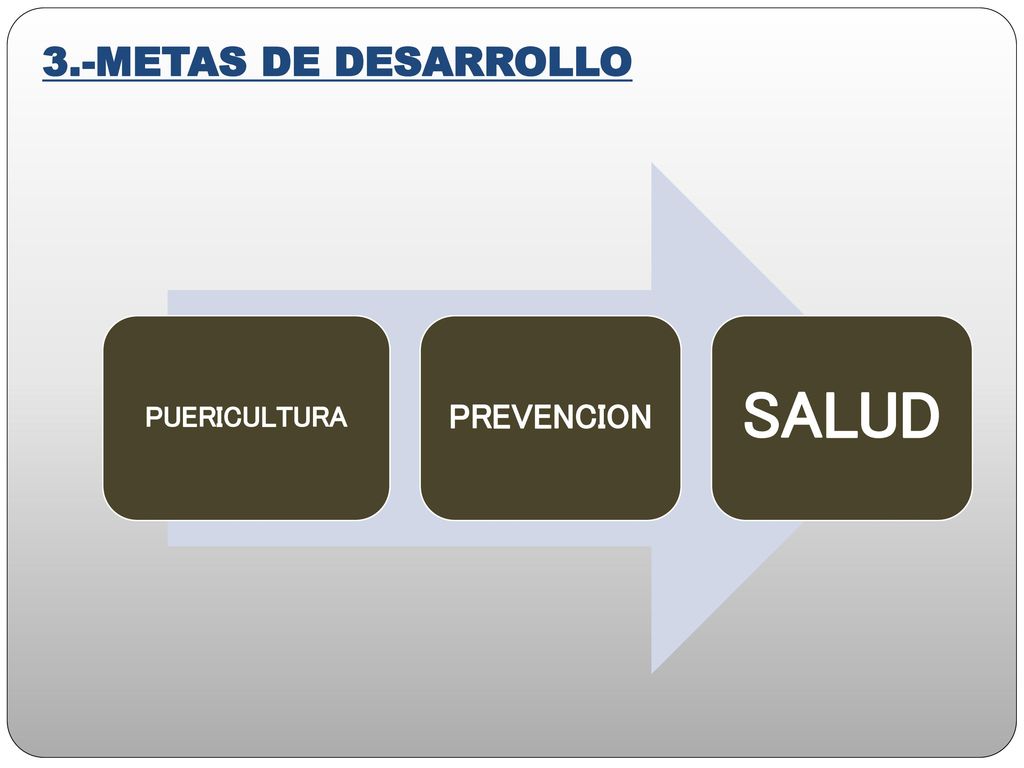 3.-METAS DE DESARROLLO

PUERICULTURA

PREVENCION

SALUD